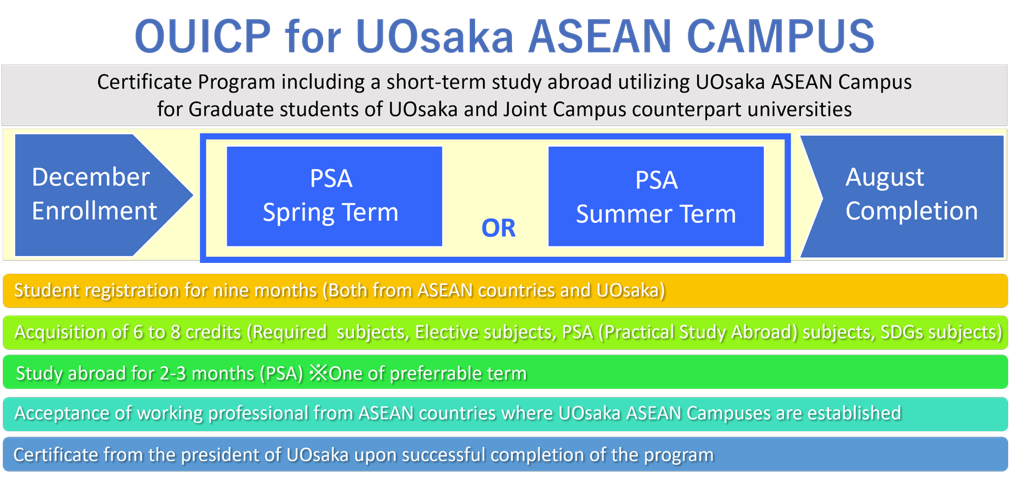 OUICP for UOsaka ASEAN CAMPUS

Certificate Program including a short-term study abroad utilizing UOsaka ASEAN Campus for Graduate students of UOsaka and Joint Campus counterpart universities

December Enrollment

PSA Spring Term

OR

PSA Summer Term

August Completion

Student registration for nine months (Both from ASEAN countries and UOsaka)

Acquisition of 6 to 8 credits (Required subjects, Elective subjects, PSA (Practical Study Abroad) subjects, SDGs subjects)

Study abroad for 2-3 months (PSA) ※One of preferrable term

Acceptance of working professional from ASEAN countries where UOsaka ASEAN Campuses are established

Certificate from the president of UOsaka upon successful completion of the program